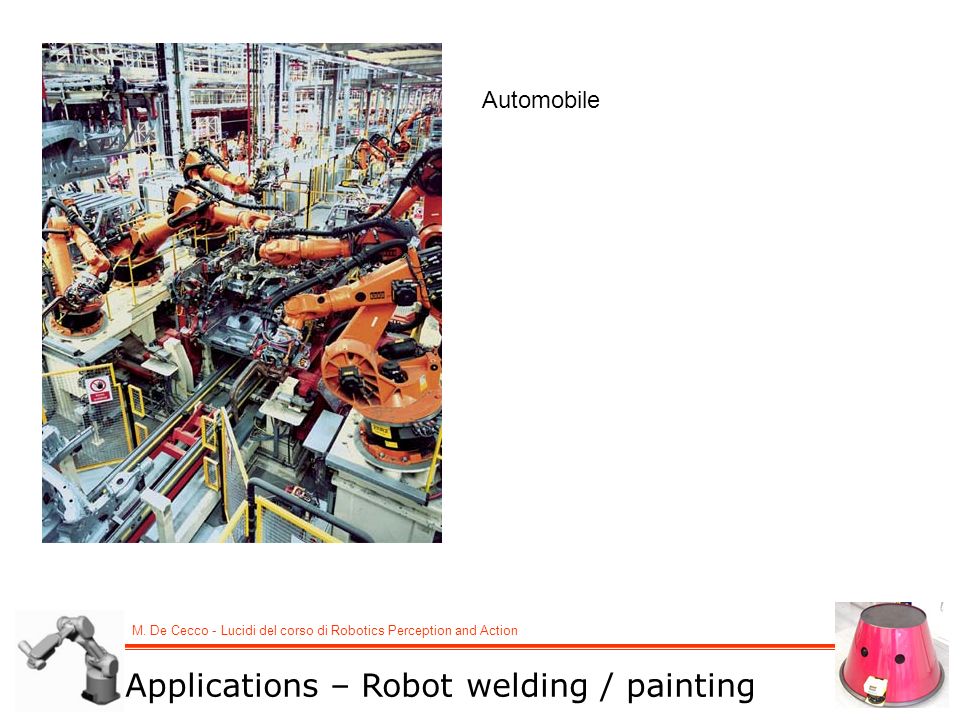 Automobile

M. De Cecco - Lucidi del corso di Robotics Perception and Action

Applications – Robot welding / painting